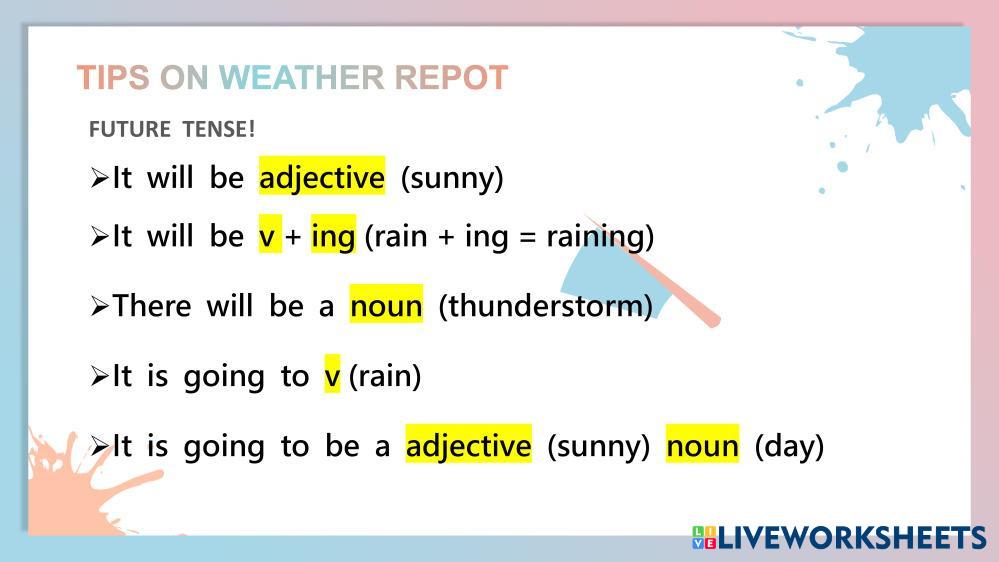 TIPS ON WEATHER REPOT

FUTURE TENSE!

➢It will be adjective (sunny)

➢It will be v + ing (rain + ing = raining)

➢There will be a noun (thunderstorm)

➢It is going to v (rain)

➢It is going to be a adjective (sunny) noun (day)

LIVEWORKSHEETS